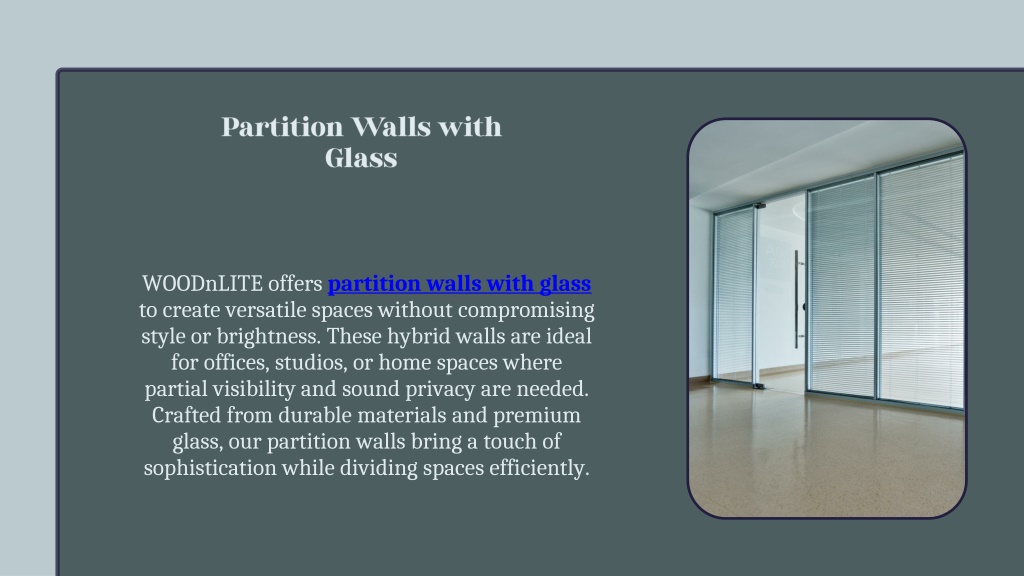 Partition Walls with Glass

WOODnLITE offers partition walls with glass to create versatile spaces without compromising style or brightness. These hybrid walls are ideal for offices, studios, or home spaces where partial visibility and sound privacy are needed. Crafted from durable materials and premium glass, our partition walls bring a touch of sophistication while dividing spaces efficiently.